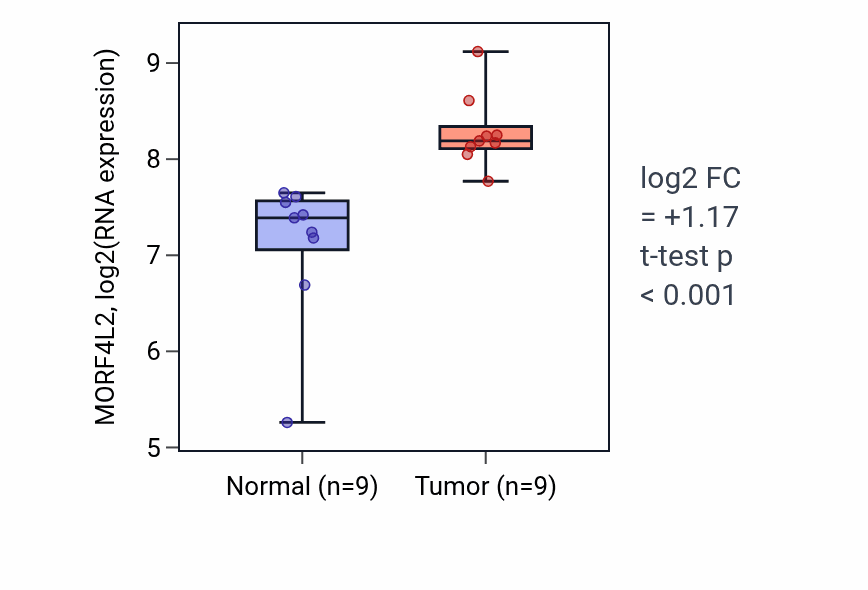 MORF4L2, log2(RNA expression)

9
8
7
6
5

Normal (n=9)
Tumor (n=9)

log2 FC
= +1.17
t-test p
< 0.001